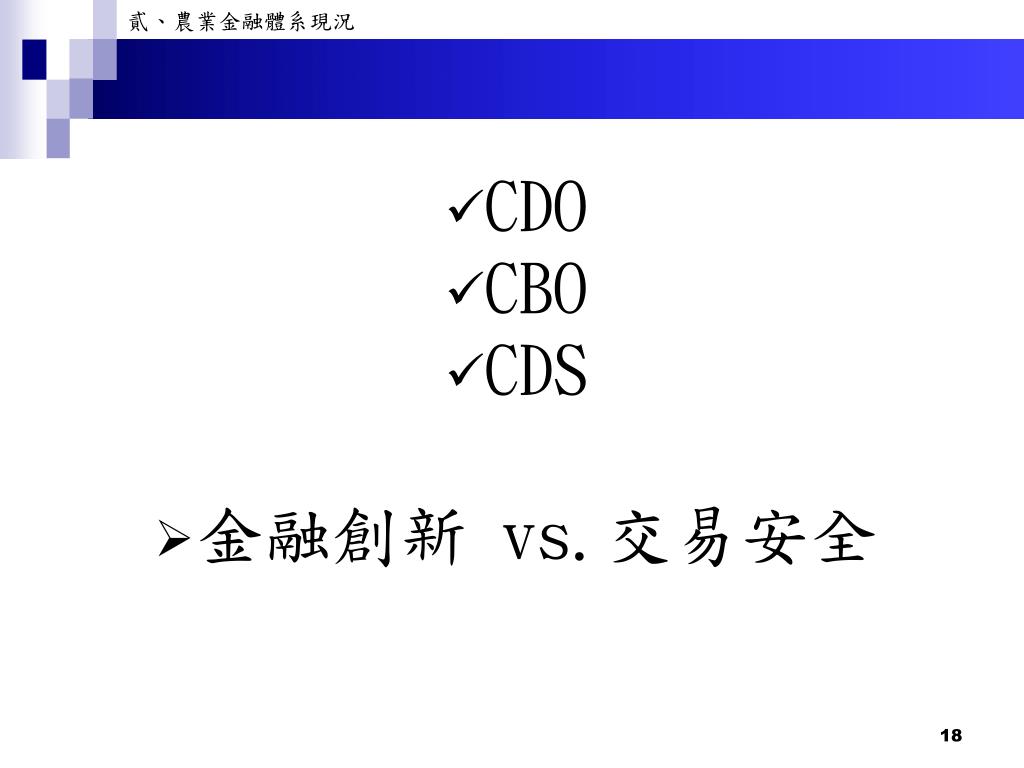 貳、農業金融體系現況

✓CDO
✓CBO
✓CDS

➢金融創新 vs. 交易安全

18